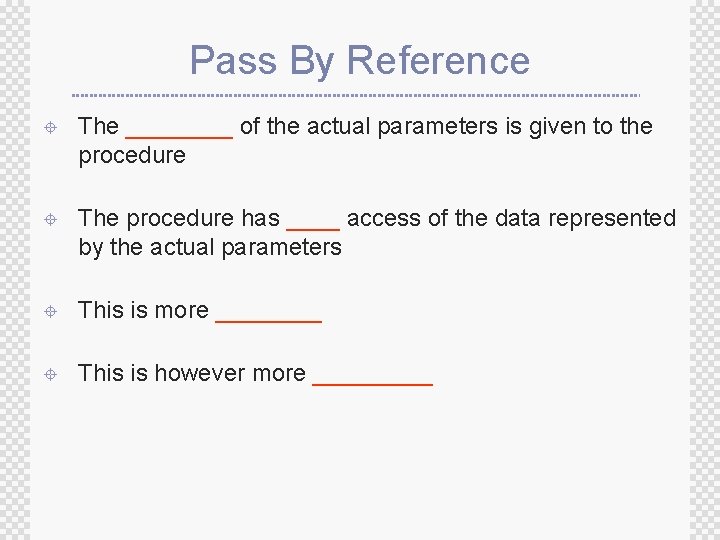 Pass By Reference

The ________ of the actual parameters is given to the procedure

The procedure has ____ access of the data represented by the actual parameters

This is more ________

This is however more _________